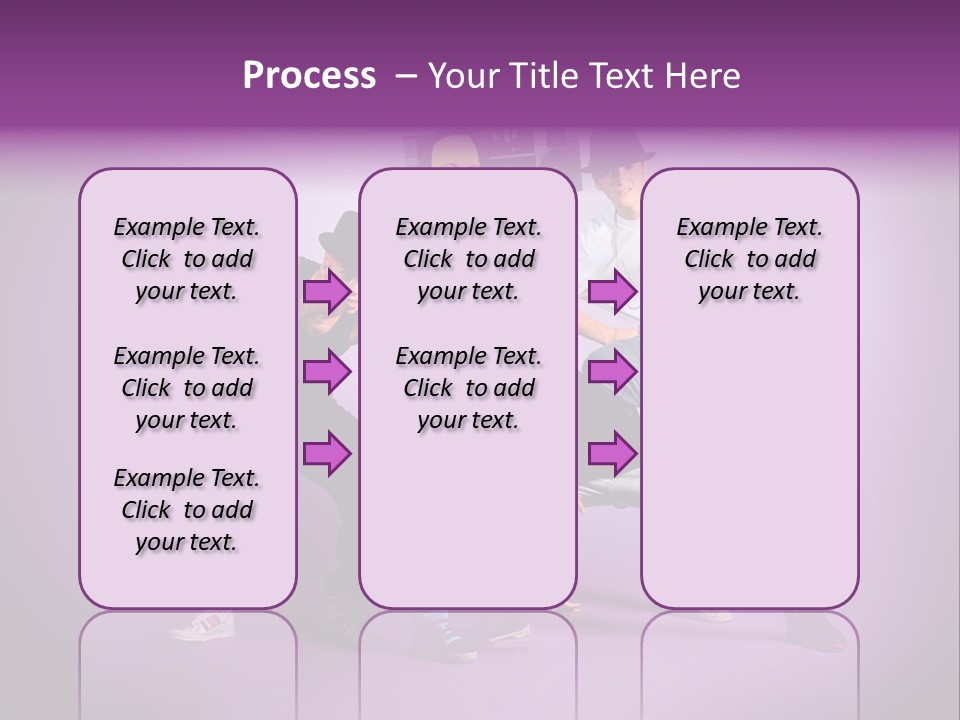 Process – Your Title Text Here

Example Text. Click to add your text.

Example Text. Click to add your text.

Example Text. Click to add your text.

Example Text. Click to add your text.

Example Text. Click to add your text.

Example Text. Click to add your text.